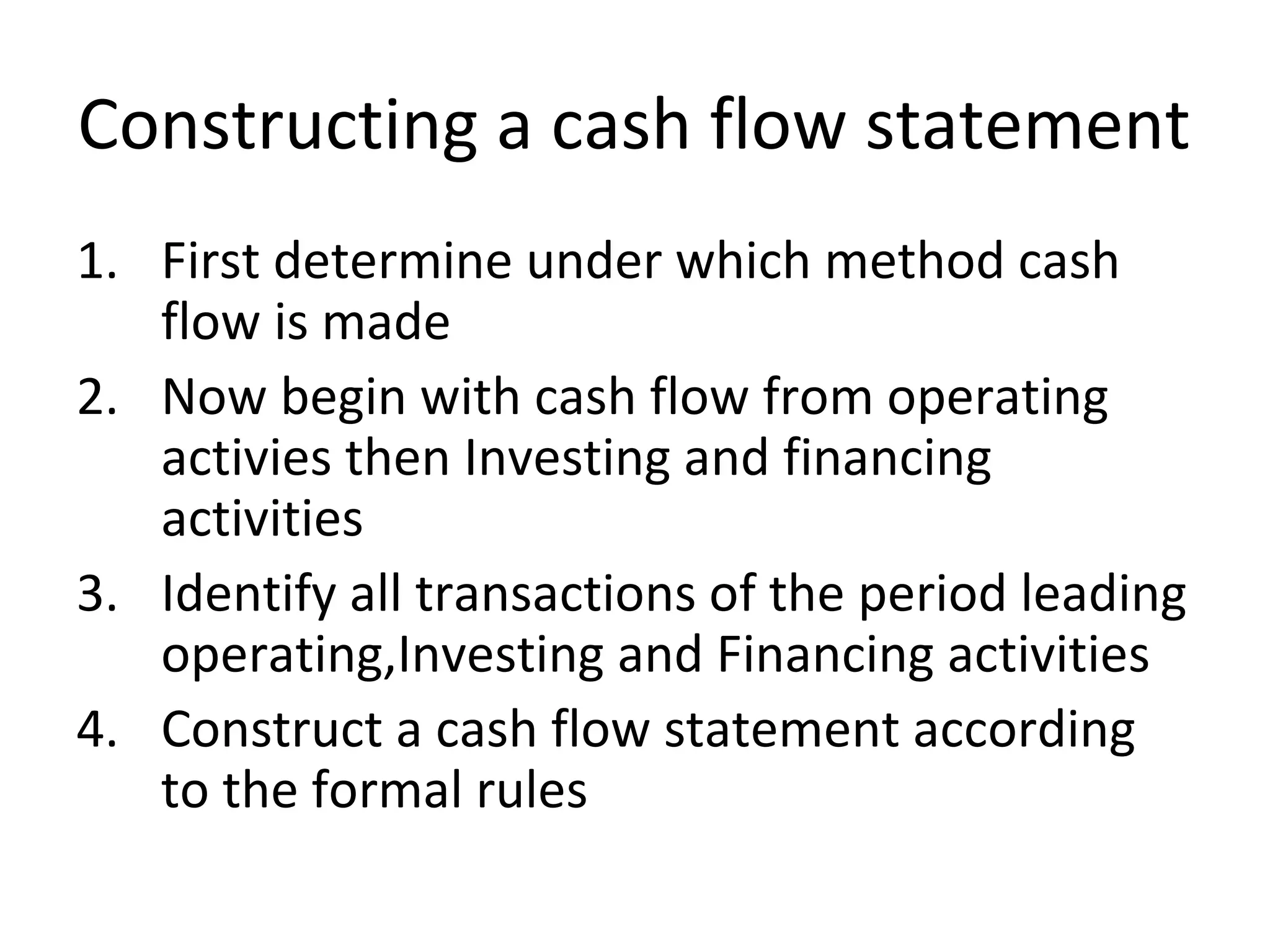 Constructing a cash flow statement

1. First determine under which method cash flow is made
2. Now begin with cash flow from operating activies then Investing and financing activities
3. Identify all transactions of the period leading operating,Investing and Financing activities
4. Construct a cash flow statement according to the formal rules